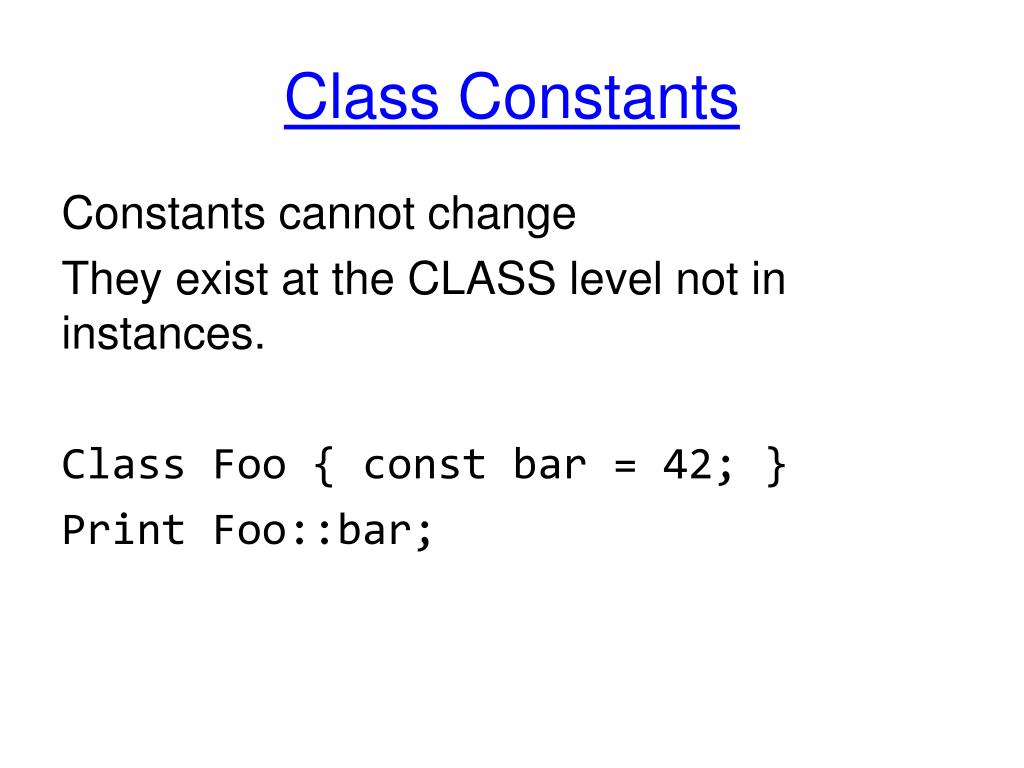 Class Constants

Constants cannot change

They exist at the CLASS level not in instances.

Class Foo { const bar = 42; }
Print Foo::bar;